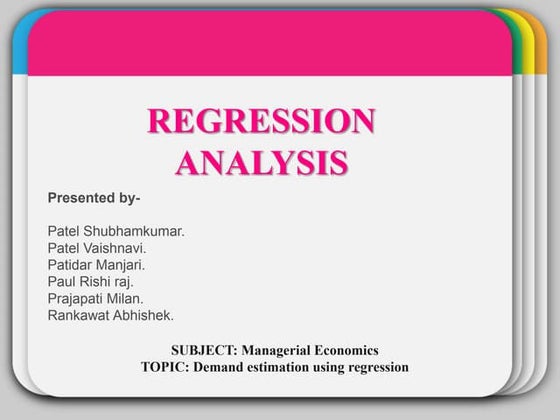 REGRESSION ANALYSIS

Presented by-

Patel Shubhamkumar.
Patel Vaishnavi.
Patidar Manjari.
Paul Rishi raj.
Prajapati Milan.
Rankawat Abhishek.

SUBJECT: Managerial Economics
TOPIC: Demand estimation using regression